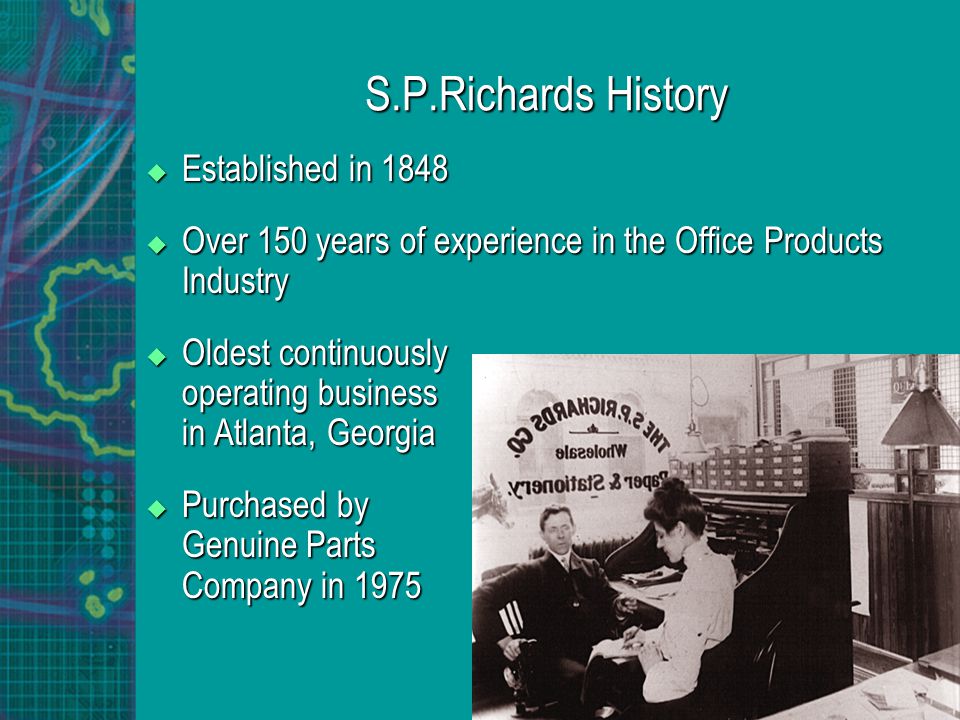 S.P.Richards History

Established in 1848

Over 150 years of experience in the Office Products Industry

Oldest continuously operating business in Atlanta, Georgia

Purchased by Genuine Parts Company in 1975

THE S.P.RICHARDS CO.
Wholesale
Paper & Stationery.